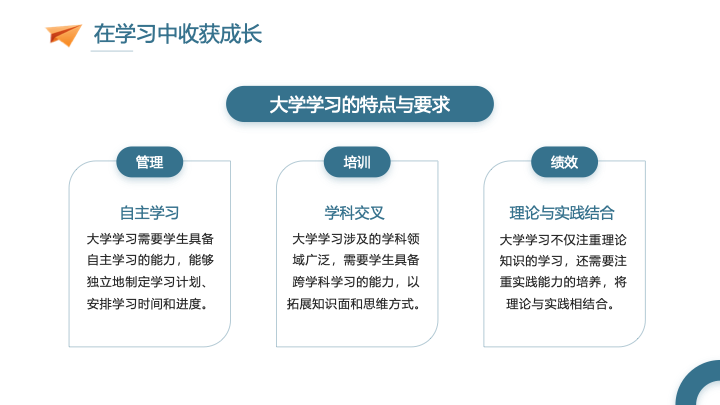 在学习中收获成长

大学学习的特点与要求

管理

自主学习

大学学习需要学生具备自主学习的能力，能够独立地制定学习计划、安排学习时间和进度。

培训

学科交叉

大学学习涉及的学科领域广泛，需要学生具备跨学科学习的能力，以拓展知识面和思维方式。

绩效

理论与实践结合

大学学习不仅注重理论知识的学习，还需要注重实践能力的培养，将理论与实践相结合。